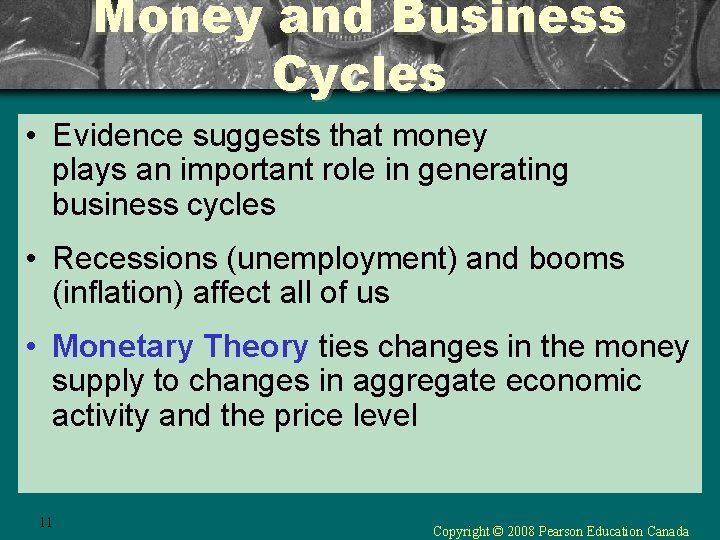 Money and Business Cycles

• Evidence suggests that money plays an important role in generating business cycles

• Recessions (unemployment) and booms (inflation) affect all of us

• Monetary Theory ties changes in the money supply to changes in aggregate economic activity and the price level

11

Copyright © 2008 Pearson Education Canada